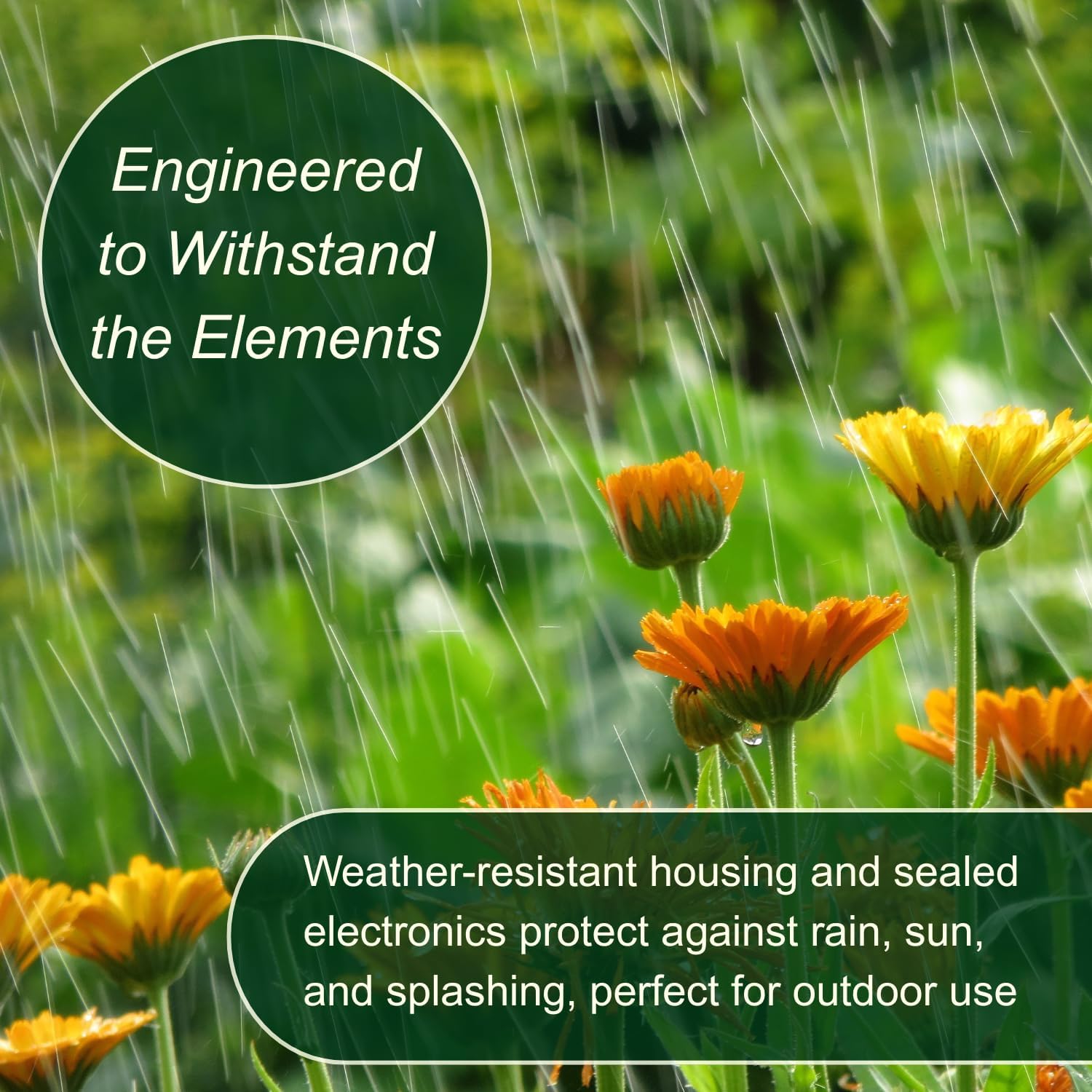 Engineered to Withstand the Elements

Weather-resistant housing and sealed electronics protect against rain, sun, and splashing, perfect for outdoor use